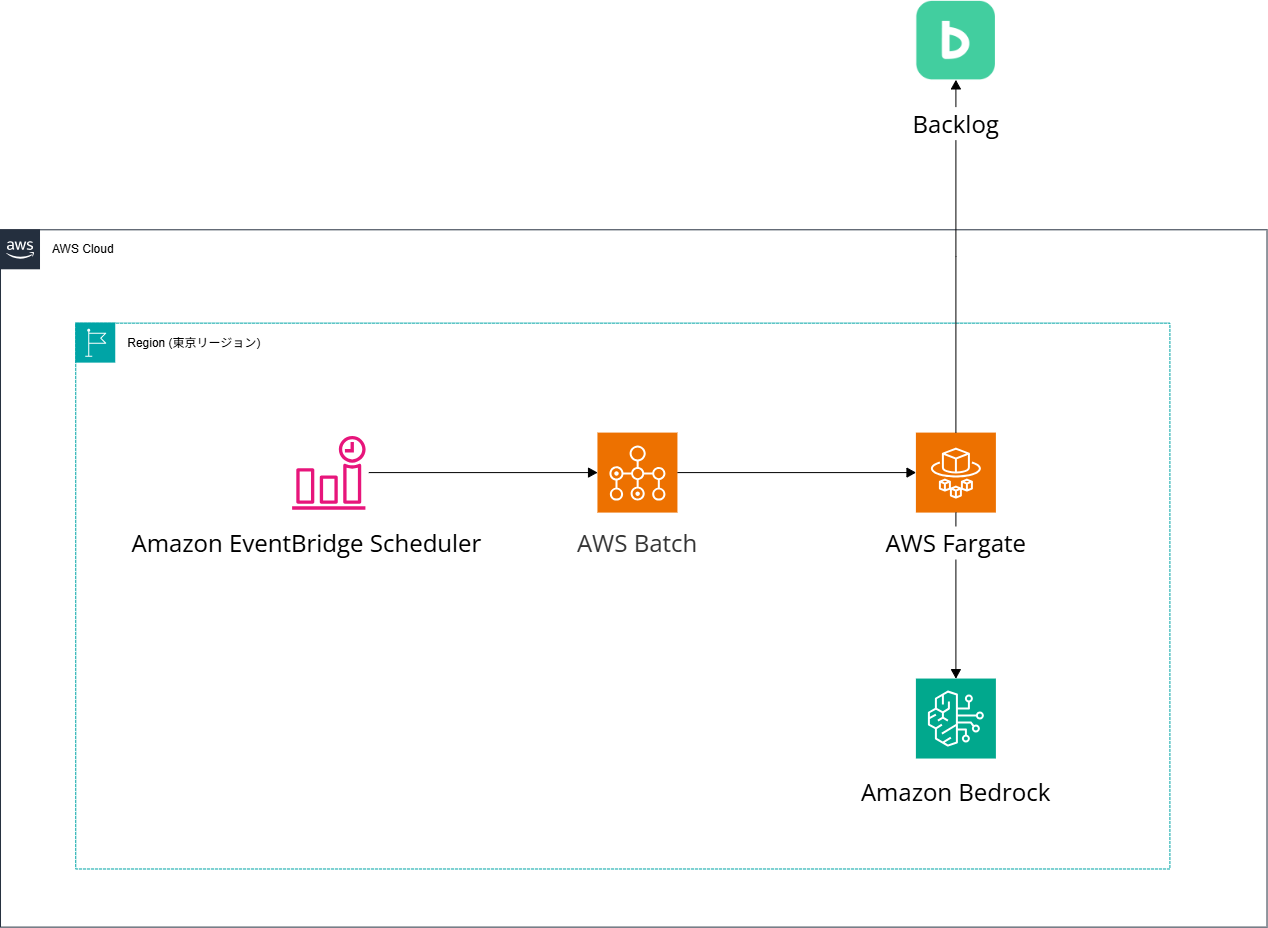 Backlog

aws
AWS Cloud

Region (東京リージョン)

Amazon EventBridge Scheduler

AWS Batch

AWS Fargate

Amazon Bedrock